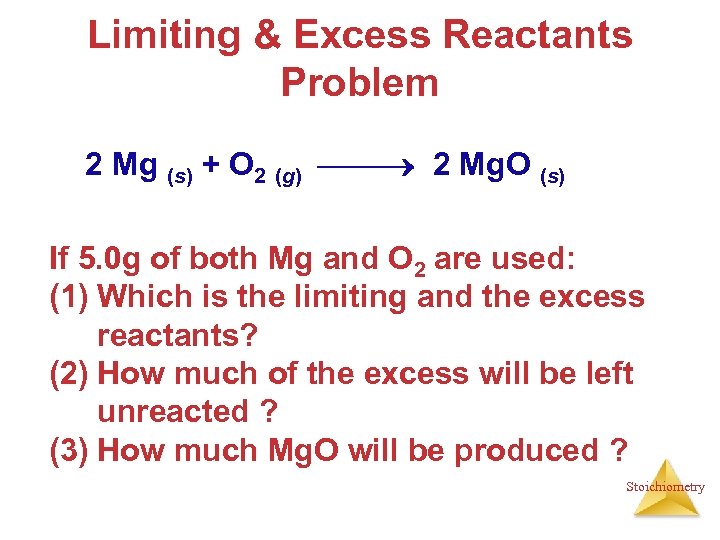 Limiting & Excess Reactants Problem

$2\ Mg_{(s)} + O_{2\ (g)} \longrightarrow 2\ MgO_{(s)}$

If 5.0g of both Mg and $O_2$ are used:
(1) Which is the limiting and the excess reactants?
(2) How much of the excess will be left unreacted ?
(3) How much MgO will be produced ?

Stoichiometry